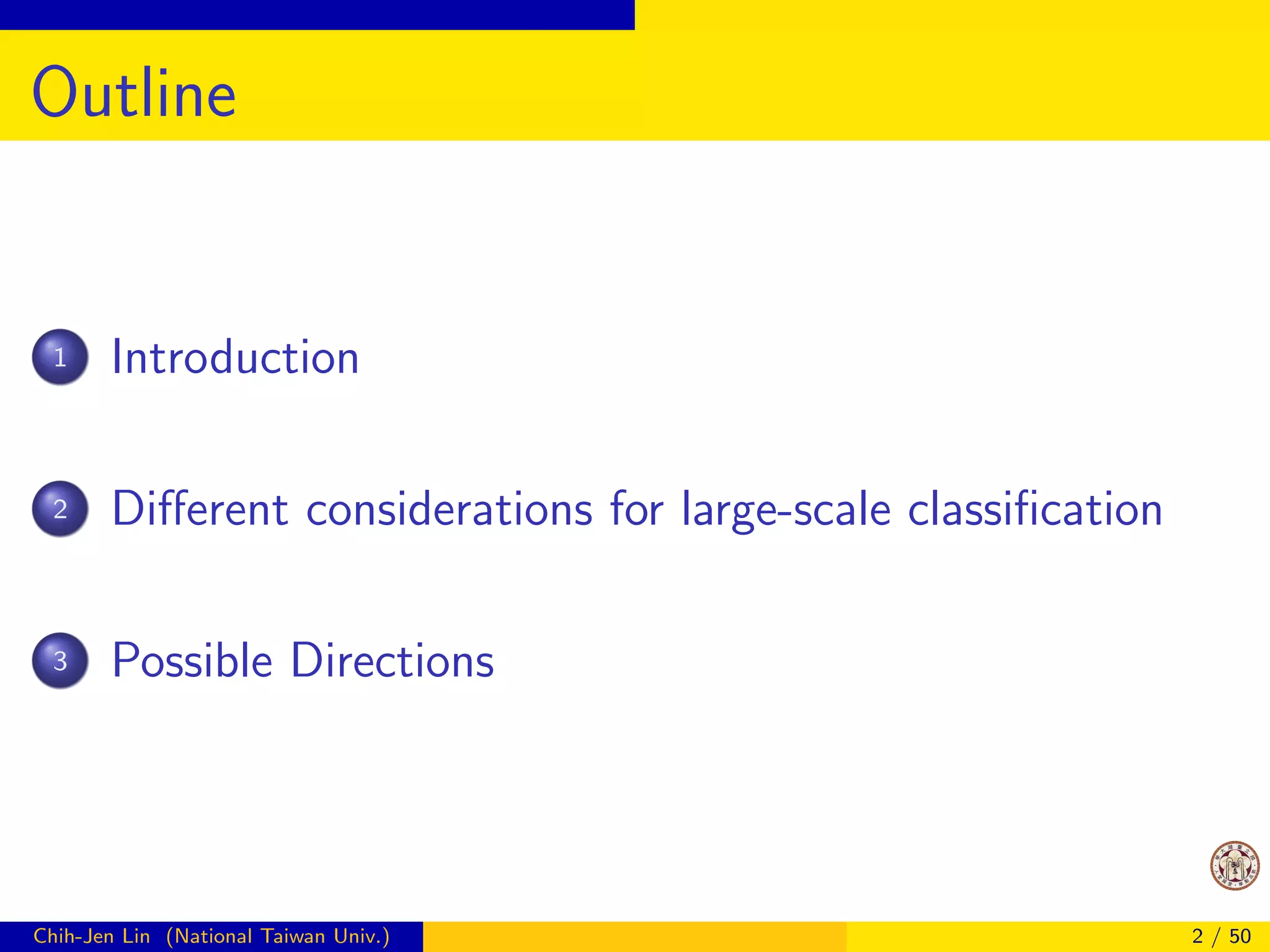 Outline

1 Introduction

2 Different considerations for large-scale classification

3 Possible Directions

Chih-Jen Lin (National Taiwan Univ.)

2 / 50